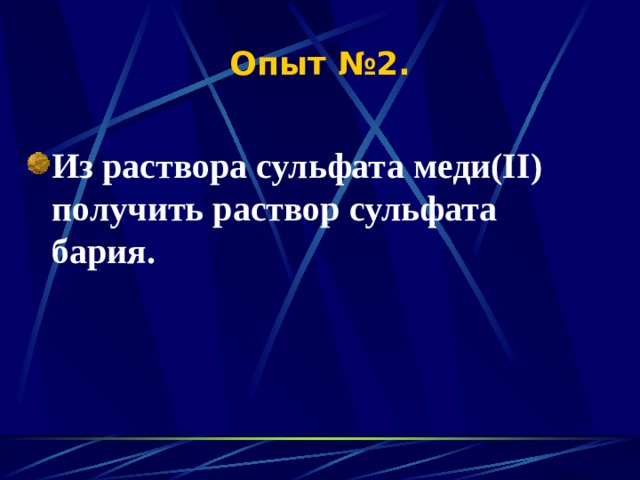 Опыт №2.

Из раствора сульфата меди(II) получить раствор сульфата бария.